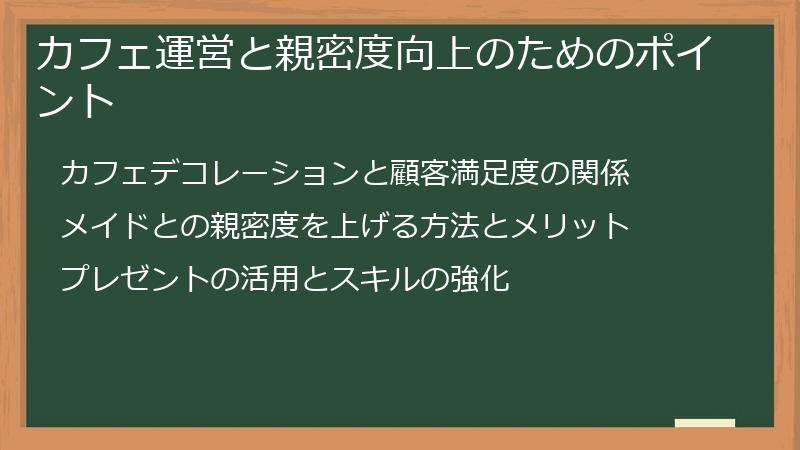 カフェ運営と親密度向上のためのポイント

カフェデコレーションと顧客満足度の関係

メイドとの親密度を上げる方法とメリット

プレゼントの活用とスキルの強化